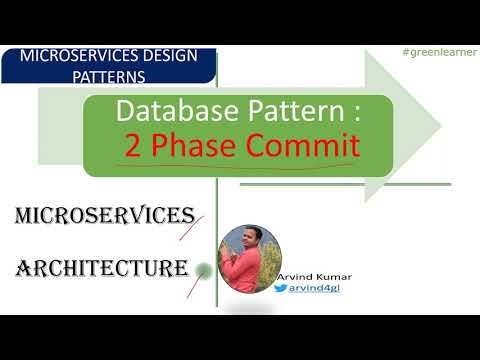 MICROSERVICES DESIGN PATTERNS

#greenlearner

Database Pattern :
2 Phase Commit

MICROSERVICES

ARCHITECTURE

Arvind Kumar
arvind4gl